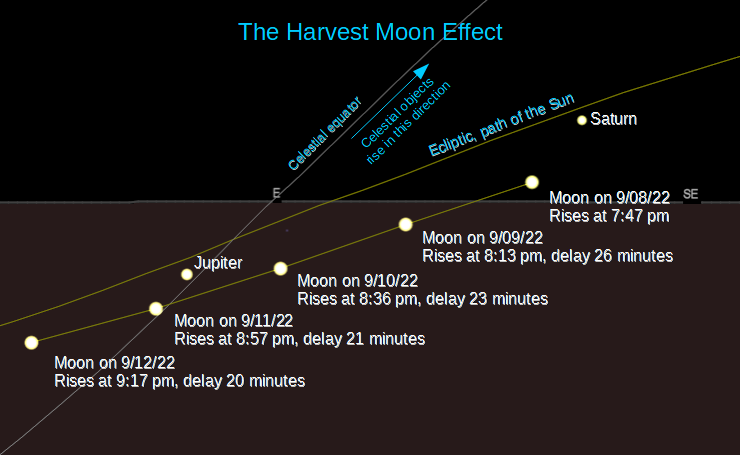 The Harvest Moon Effect

Celestial equator

Celestial objects rise in this direction

Ecliptic, path of the Sun

Saturn

E

SE

Moon on 9/08/22
Rises at 7:47 pm

Moon on 9/09/22
Rises at 8:13 pm, delay 26 minutes

Jupiter

Moon on 9/10/22
Rises at 8:36 pm, delay 23 minutes

Moon on 9/11/22
Rises at 8:57 pm, delay 21 minutes

Moon on 9/12/22
Rises at 9:17 pm, delay 20 minutes